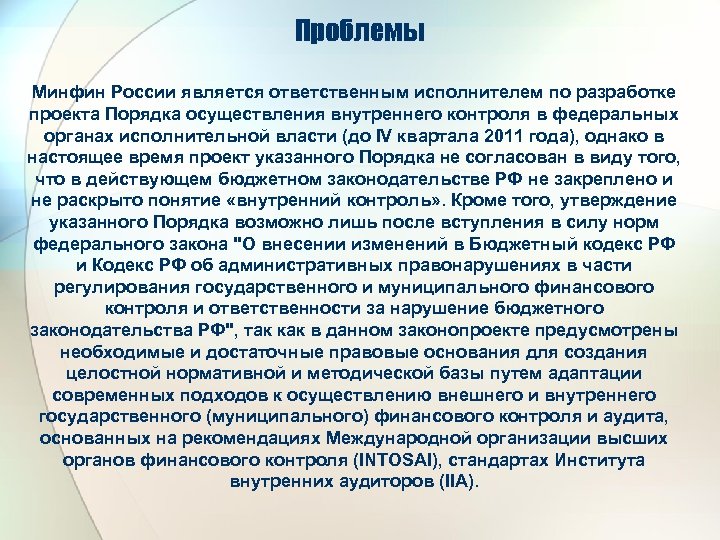 Проблемы

Минфин России является ответственным исполнителем по разработке проекта Порядка осуществления внутреннего контроля в федеральных органах исполнительной власти (до IV квартала 2011 года), однако в настоящее время проект указанного Порядка не согласован в виду того, что в действующем бюджетном законодательстве РФ не закреплено и не раскрыто понятие «внутренний контроль». Кроме того, утверждение указанного Порядка возможно лишь после вступления в силу норм федерального закона "О внесении изменений в Бюджетный кодекс РФ и Кодекс РФ об административных правонарушениях в части регулирования государственного и муниципального финансового контроля и ответственности за нарушение бюджетного законодательства РФ", так как в данном законопроекте предусмотрены необходимые и достаточные правовые основания для создания целостной нормативной и методической базы путем адаптации современных подходов к осуществлению внешнего и внутреннего государственного (муниципального) финансового контроля и аудита, основанных на рекомендациях Международной организации высших органов финансового контроля (INTOSAI), стандартах Института внутренних аудиторов (IIA).